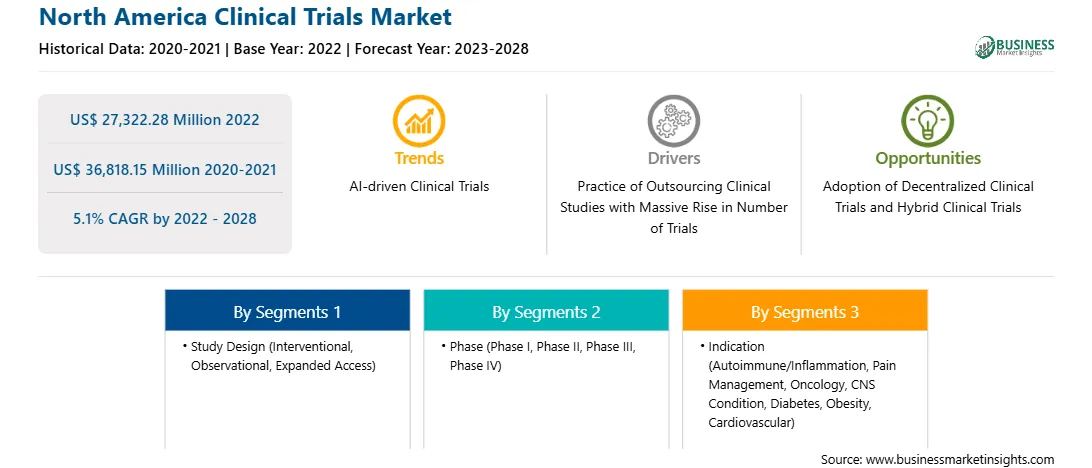 North America Clinical Trials Market

Historical Data: 2020-2021 | Base Year: 2022 | Forecast Year: 2023-2028

BUSINESS Market Insights

US$ 27,322.28 Million 2022

US$ 36,818.15 Million 2020-2021

5.1% CAGR by 2022 - 2028

Trends

AI-driven Clinical Trials

Drivers

Practice of Outsourcing Clinical Studies with Massive Rise in Number of Trials

Opportunities

Adoption of Decentralized Clinical Trials and Hybrid Clinical Trials

By Segments 1

• Study Design (Interventional, Observational, Expanded Access)

By Segments 2

• Phase (Phase I, Phase II, Phase III, Phase IV)

By Segments 3

• Indication (Autoimmune/Inflammation, Pain Management, Oncology, CNS Condition, Diabetes, Obesity, Cardiovascular)

Source: www.businessmarketinsights.com